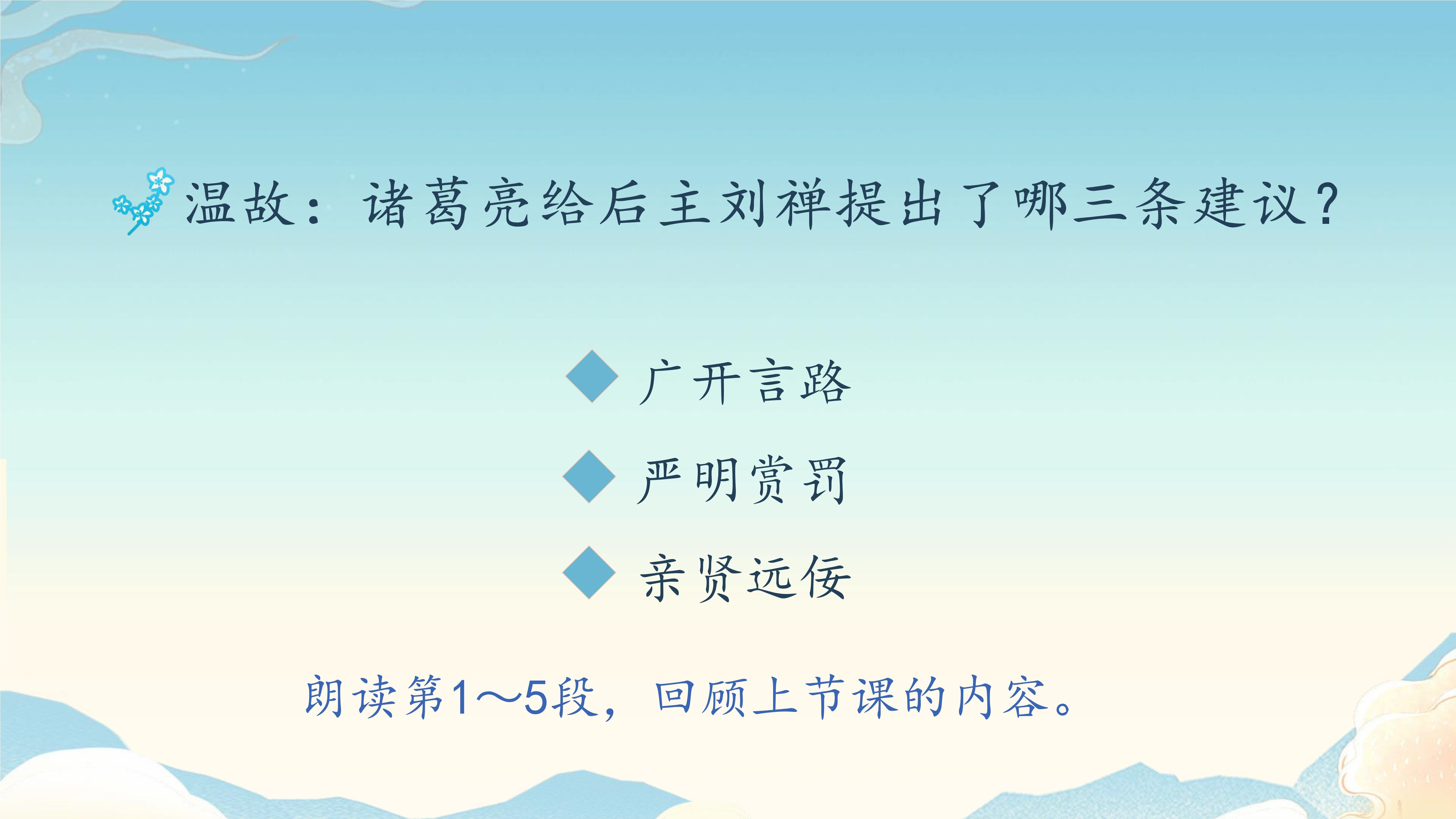 温故：诸葛亮给后主刘禅提出了哪三条建议？

◆ 广开言路
◆ 严明赏罚
◆ 亲贤远佞

朗读第1～5段，回顾上节课的内容。